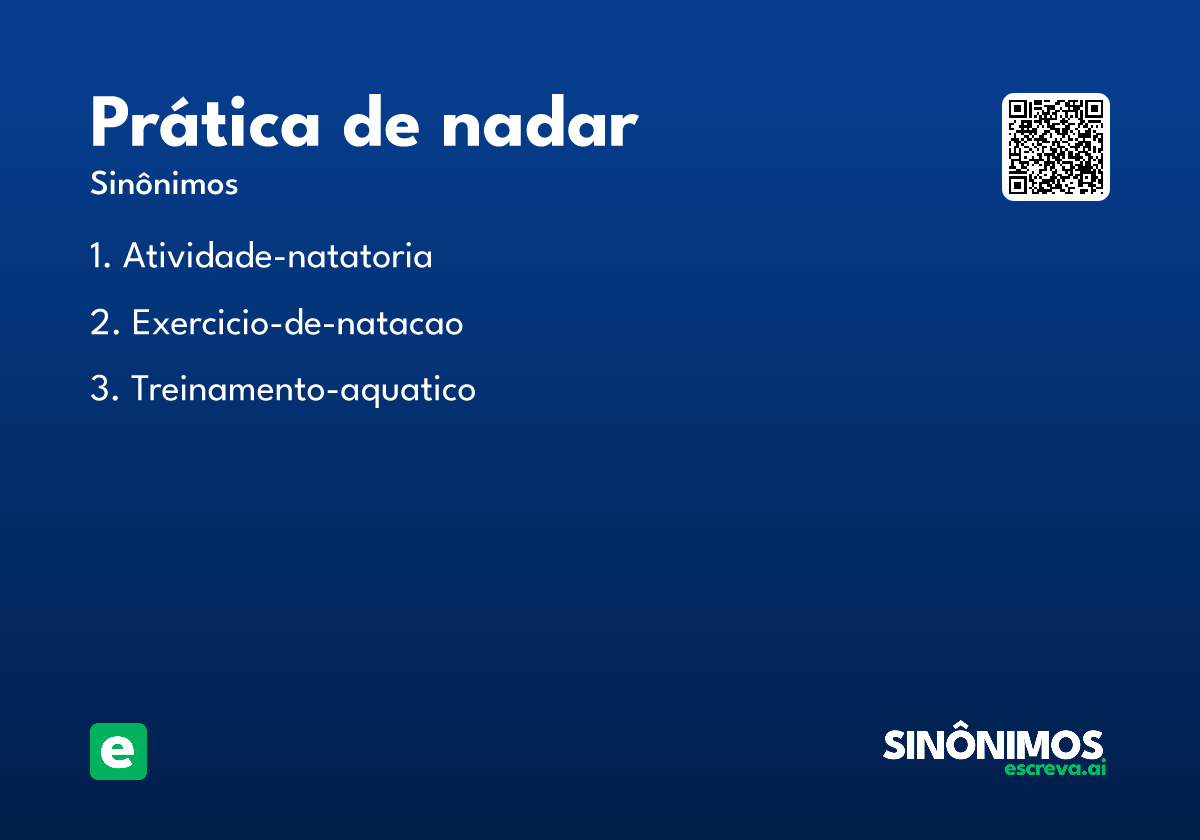 Prática de nadar

Sinônimos

1. Atividade-natatoria

2. Exercicio-de-natacao

3. Treinamento-aquatico

e

SINÔNIMOS
escreva.ai